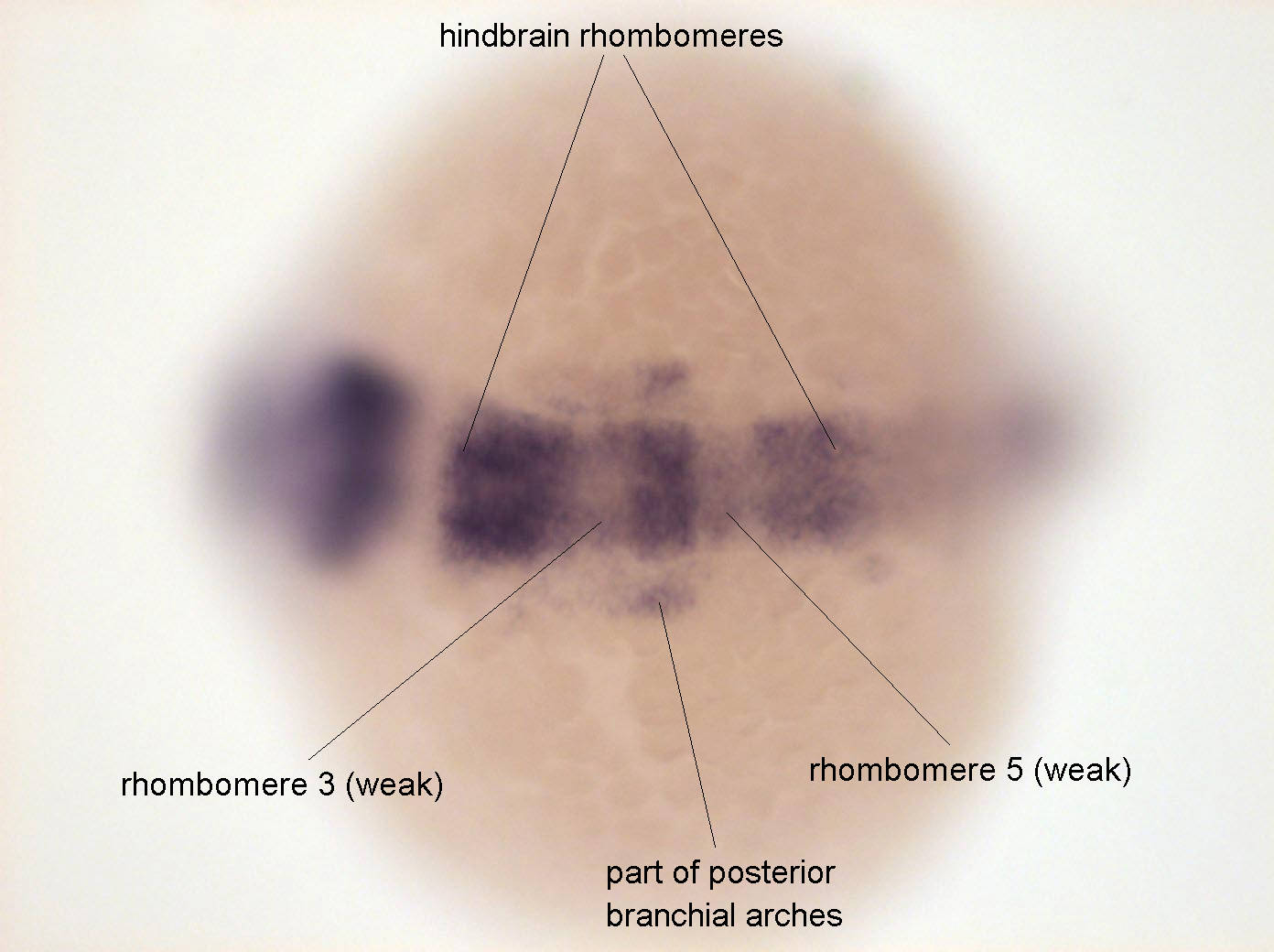 hindbrain rhombomeres

rhombomere 3 (weak)

rhombomere 5 (weak)

part of posterior branchial arches